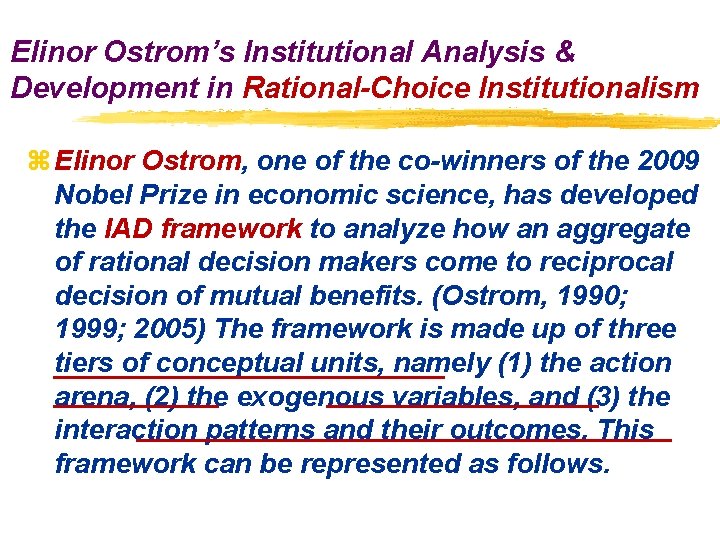 Elinor Ostrom's Institutional Analysis & Development in Rational-Choice Institutionalism

Elinor Ostrom, one of the co-winners of the 2009 Nobel Prize in economic science, has developed the IAD framework to analyze how an aggregate of rational decision makers come to reciprocal decision of mutual benefits. (Ostrom, 1990; 1999; 2005) The framework is made up of three tiers of conceptual units, namely (1) the action arena, (2) the exogenous variables, and (3) the interaction patterns and their outcomes. This framework can be represented as follows.